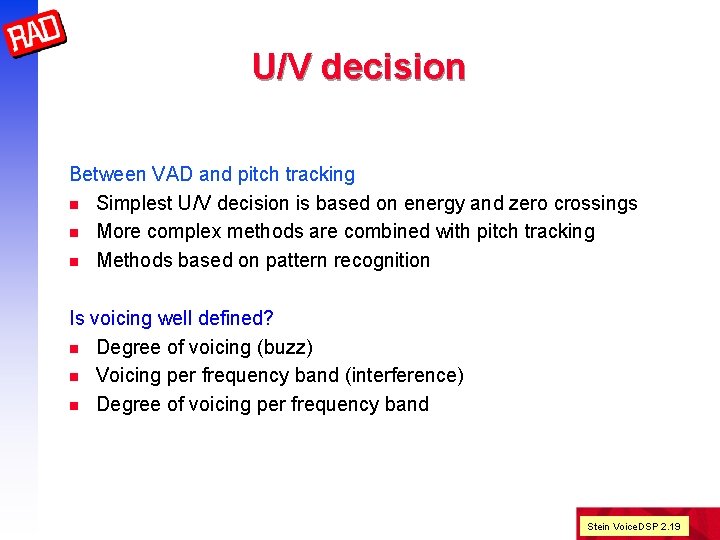 RAD

U/V decision

Between VAD and pitch tracking
- Simplest U/V decision is based on energy and zero crossings
- More complex methods are combined with pitch tracking
- Methods based on pattern recognition

Is voicing well defined?
- Degree of voicing (buzz)
- Voicing per frequency band (interference)
- Degree of voicing per frequency band

Stein VoiceDSP 2.19